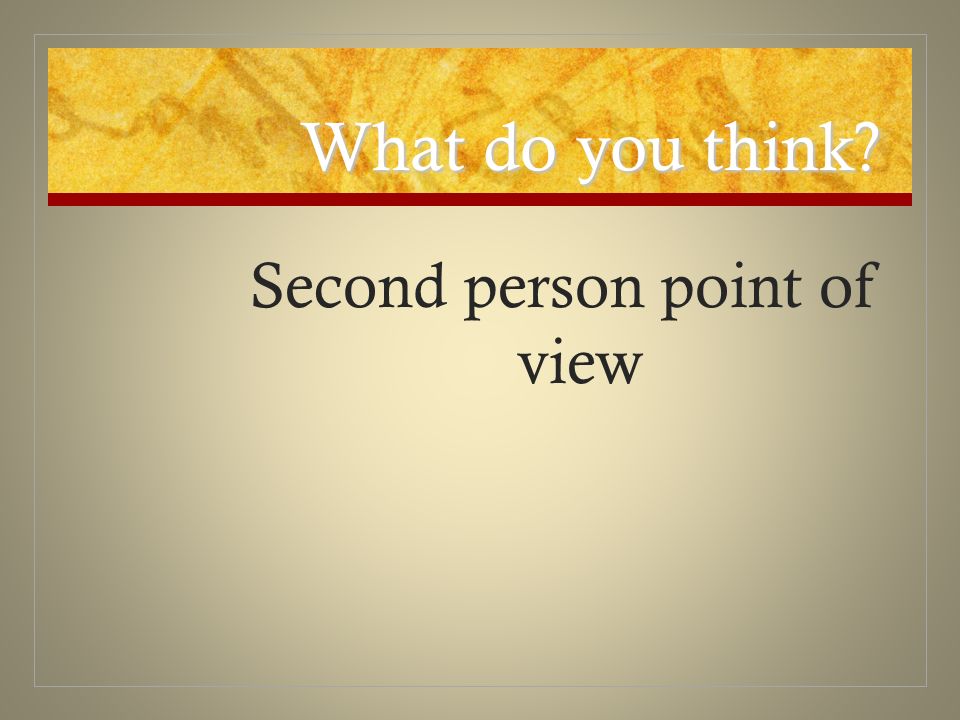 What do you think?

Second person point of view